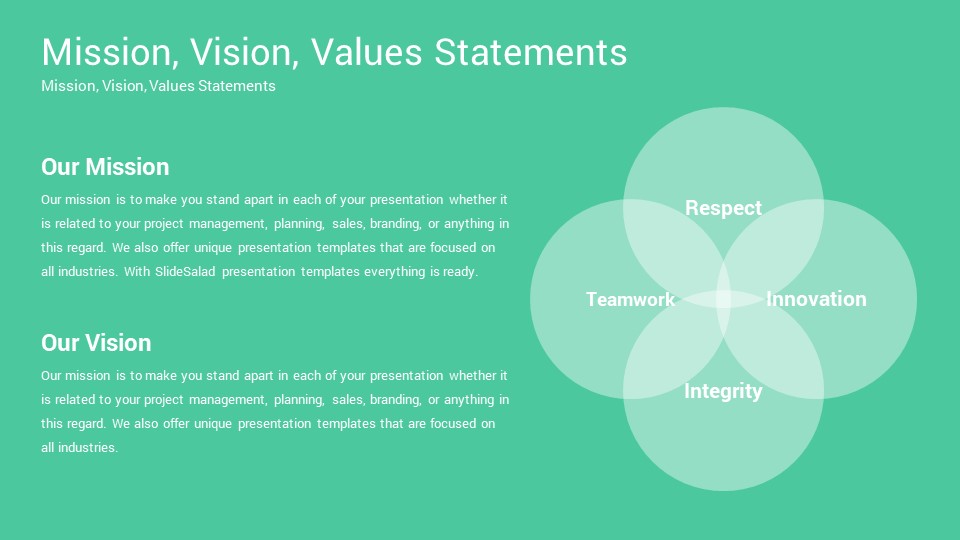 Mission, Vision, Values Statements
Mission, Vision, Values Statements

Our Mission
Our mission is to make you stand apart in each of your presentation whether it is related to your project management, planning, sales, branding, or anything in this regard. We also offer unique presentation templates that are focused on all industries. With SlideSalad presentation templates everything is ready.

Our Vision
Our mission is to make you stand apart in each of your presentation whether it is related to your project management, planning, sales, branding, or anything in this regard. We also offer unique presentation templates that are focused on all industries.

Respect
Teamwork
Innovation
Integrity